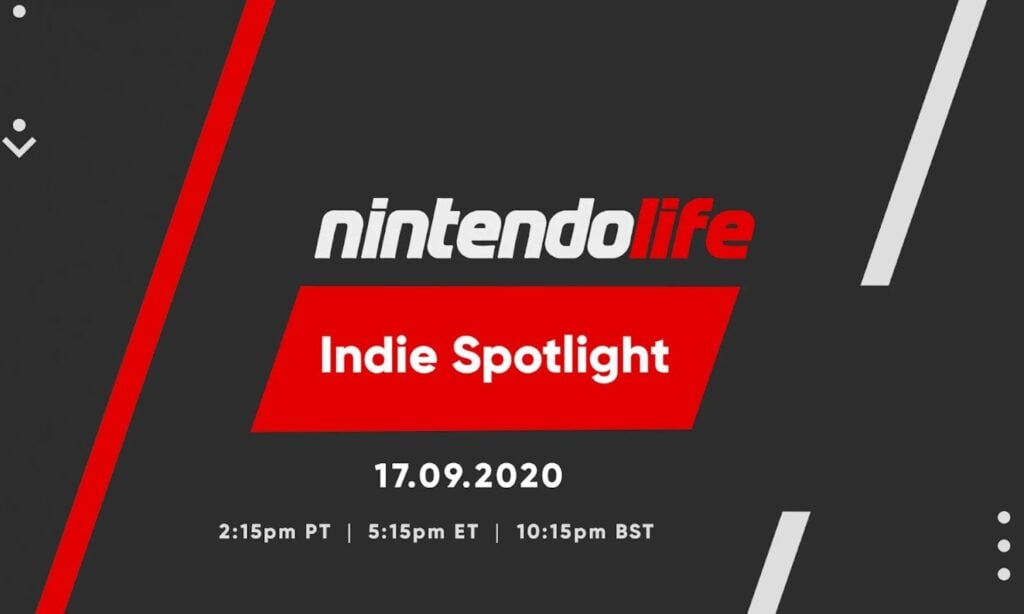 nintendolife

Indie Spotlight

17.09.2020

2:15pm PT | 5:15pm ET | 10:15pm BST